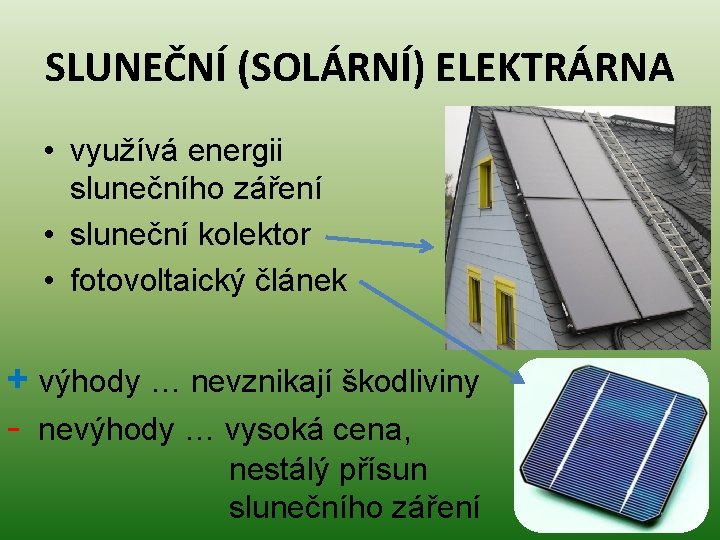 SLUNEČNÍ (SOLÁRNÍ) ELEKTRÁRNA

• využívá energii slunečního záření
• sluneční kolektor
• fotovoltaický článek

+ výhody … nevznikají škodliviny
- nevýhody … vysoká cena, nestálý přísun slunečního záření